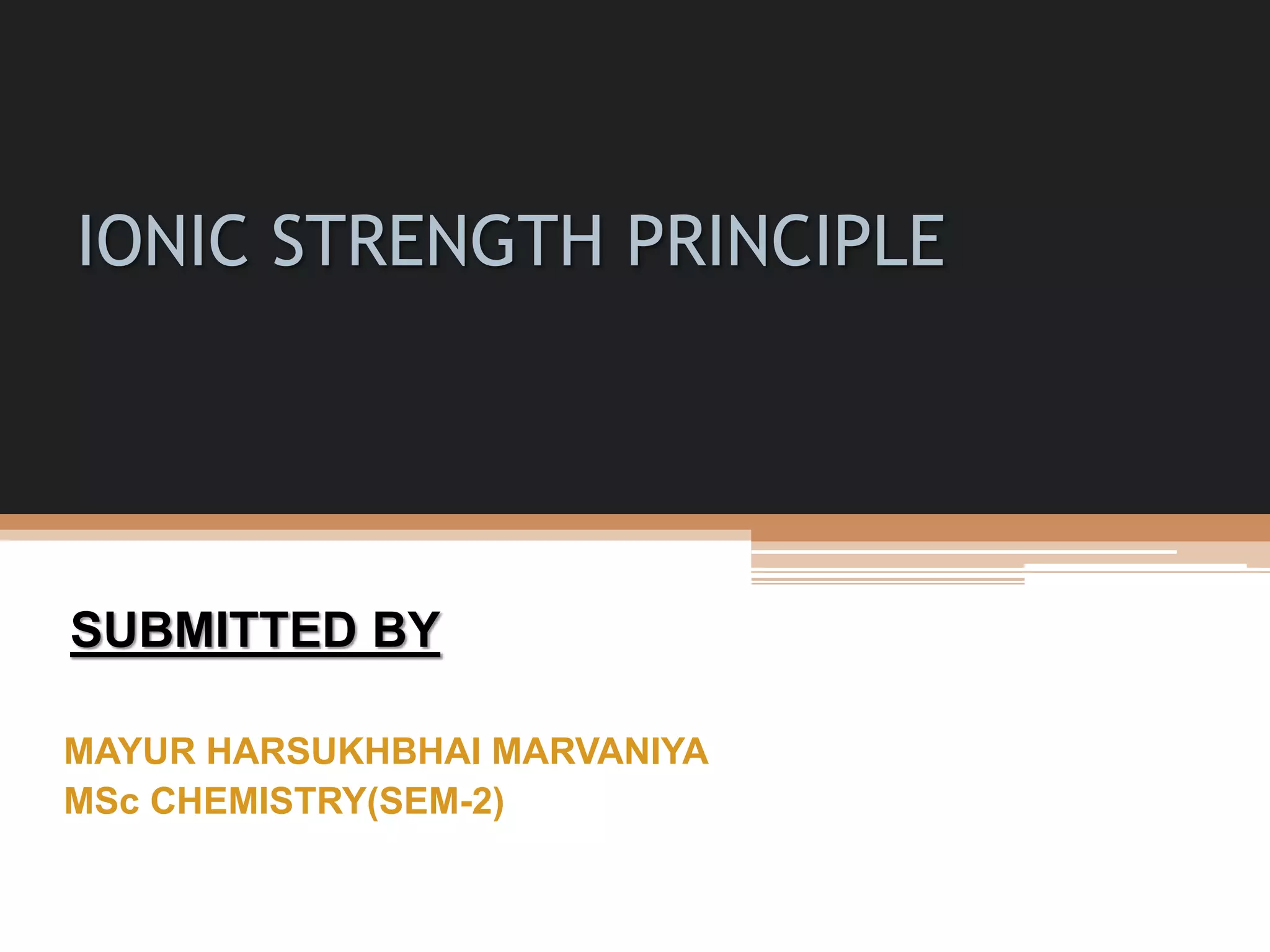 IONIC STRENGTH PRINCIPLE

SUBMITTED BY

MAYUR HARSUKHBHAI MARVANIYA
MSc CHEMISTRY(SEM-2)